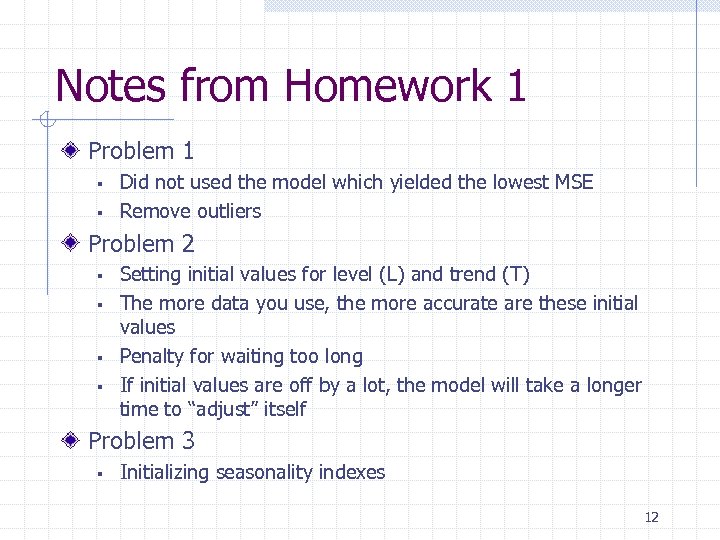 Notes from Homework 1

Problem 1

- Did not used the model which yielded the lowest MSE
- Remove outliers

Problem 2

- Setting initial values for level (L) and trend (T)
- The more data you use, the more accurate are these initial values
- Penalty for waiting too long
- If initial values are off by a lot, the model will take a longer time to “adjust” itself

Problem 3

- Initializing seasonality indexes

12